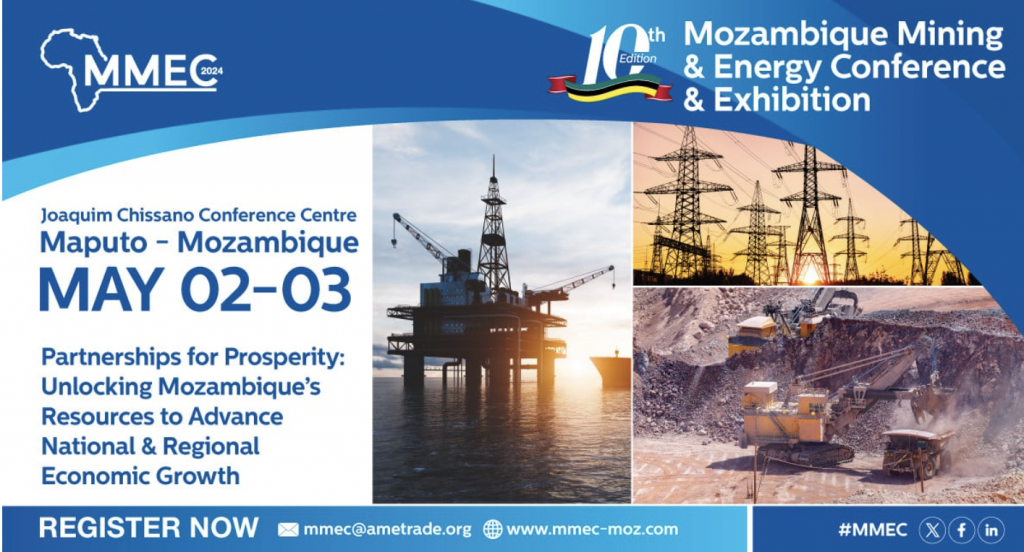 MMEC 2024

10th Edition

Mozambique Mining & Energy Conference & Exhibition

Joaquim Chissano Conference Centre
Maputo - Mozambique
MAY 02-03

Partnerships for Prosperity: Unlocking Mozambique's Resources to Advance National & Regional Economic Growth

REGISTER NOW mmec@ametrade.org www.mmec-moz.com #MMEC